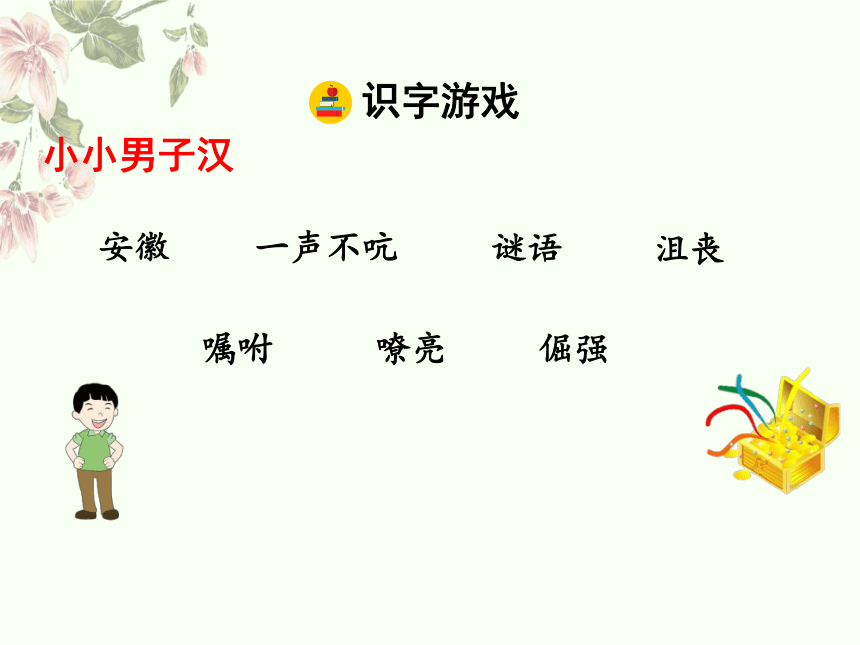 识字游戏

小小男子汉

安徽　　一声不吭　　谜语　　沮丧

嘱咐　　嘹亮　　倔强